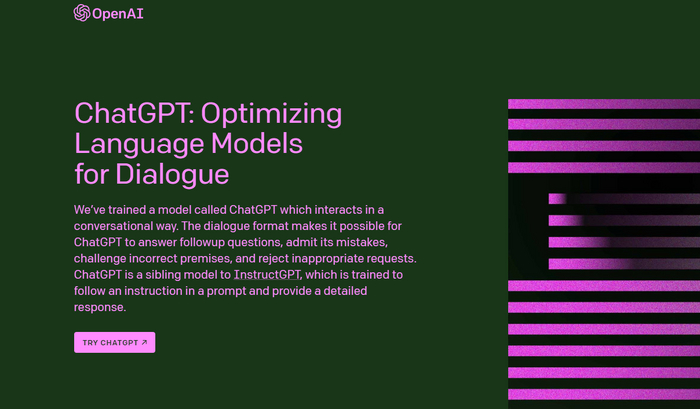 OpenAI

ChatGPT: Optimizing Language Models for Dialogue

We've trained a model called ChatGPT which interacts in a conversational way. The dialogue format makes it possible for ChatGPT to answer followup questions, admit its mistakes, challenge incorrect premises, and reject inappropriate requests. ChatGPT is a sibling model to InstructGPT, which is trained to follow an instruction in a prompt and provide a detailed response.

TRY CHATGPT ↗